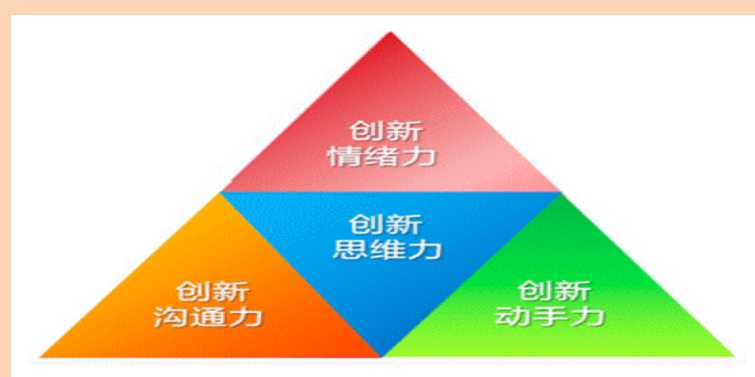 创新
情绪力

创新
思维力

创新
沟通力

创新
动手力